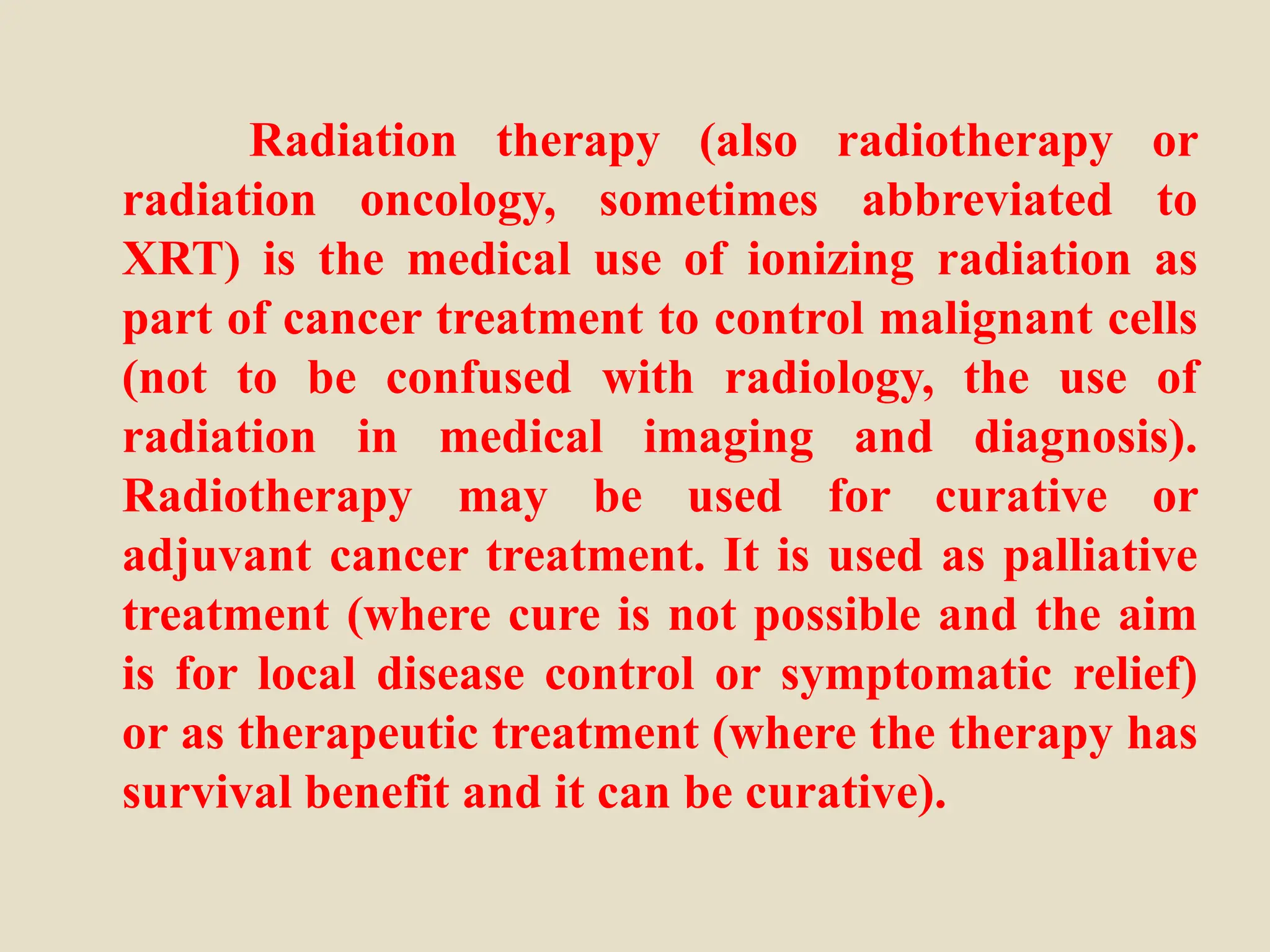 Radiation therapy (also radiotherapy or radiation oncology, sometimes abbreviated to XRT) is the medical use of ionizing radiation as part of cancer treatment to control malignant cells (not to be confused with radiology, the use of radiation in medical imaging and diagnosis). Radiotherapy may be used for curative or adjuvant cancer treatment. It is used as palliative treatment (where cure is not possible and the aim is for local disease control or symptomatic relief) or as therapeutic treatment (where the therapy has survival benefit and it can be curative).